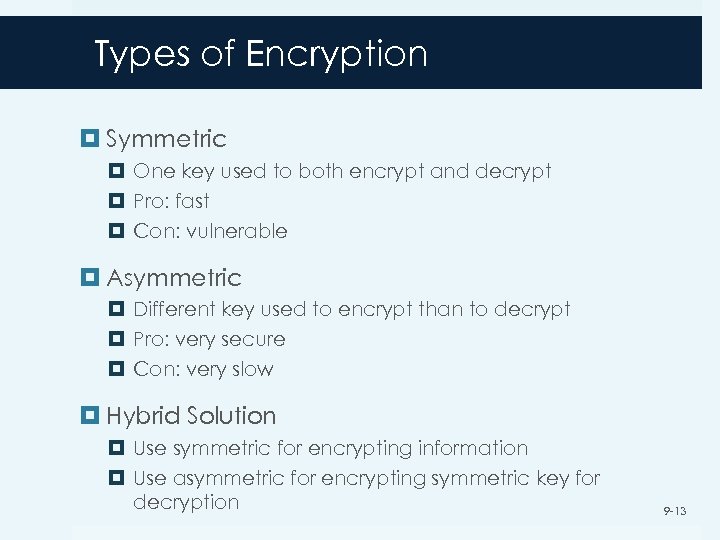 Types of Encryption

Symmetric

One key used to both encrypt and decrypt

Pro: fast

Con: vulnerable

Asymmetric

Different key used to encrypt than to decrypt

Pro: very secure

Con: very slow

Hybrid Solution

Use symmetric for encrypting information

Use asymmetric for encrypting symmetric key for decryption

9-13